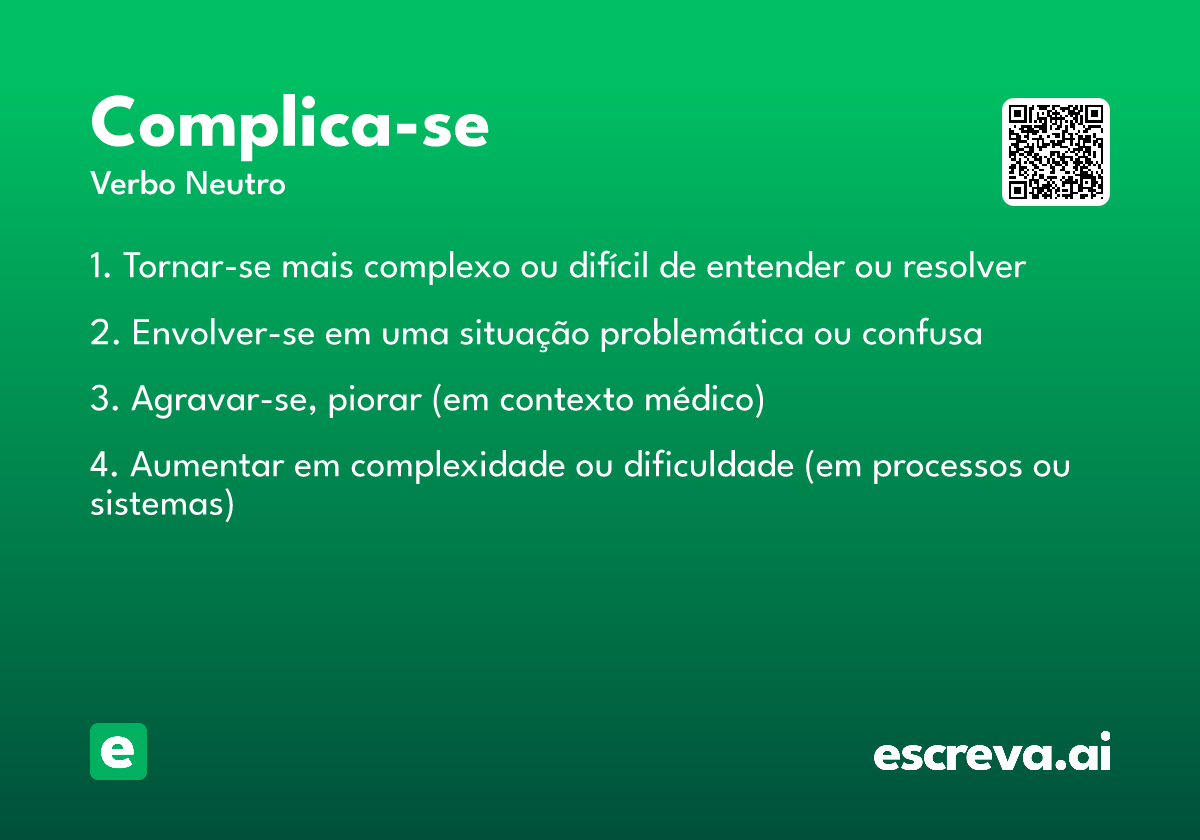 Complica-se

Verbo Neutro

1. Tornar-se mais complexo ou difícil de entender ou resolver

2. Envolver-se em uma situação problemática ou confusa

3. Agravar-se, piorar (em contexto médico)

4. Aumentar em complexidade ou dificuldade (em processos ou sistemas)

e

escreva.ai